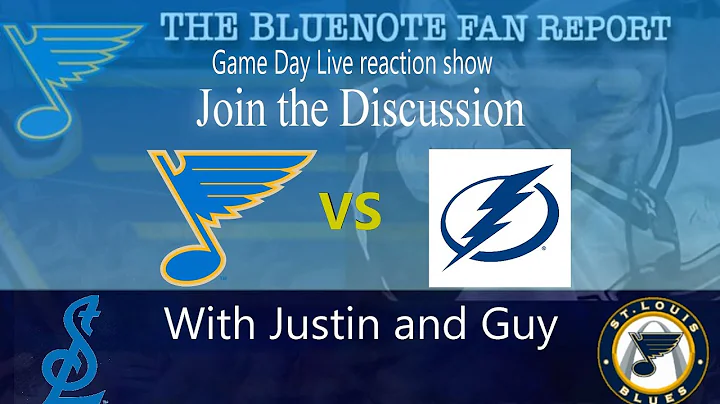 THE BLUENOTE FAN REPORT
Game Day Live reaction show
Join the Discussion

VS

With Justin and Guy

ST. LOUIS
BLUES